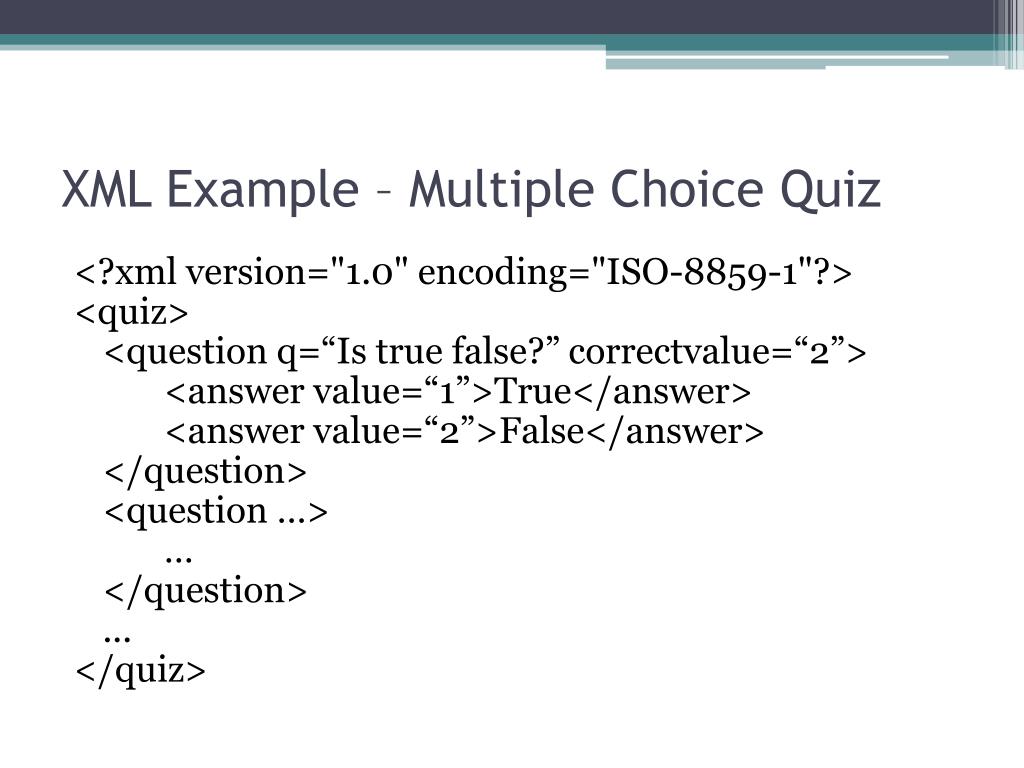 XML Example – Multiple Choice Quiz

<?xml version="1.0" encoding="ISO-8859-1"?>
<quiz>
<question q=“Is true false?” correctvalue=“2”>
<answer value=“1”>True</answer>
<answer value=“2”>False</answer>
</question>
<question …>
…
</question>
…
</quiz>